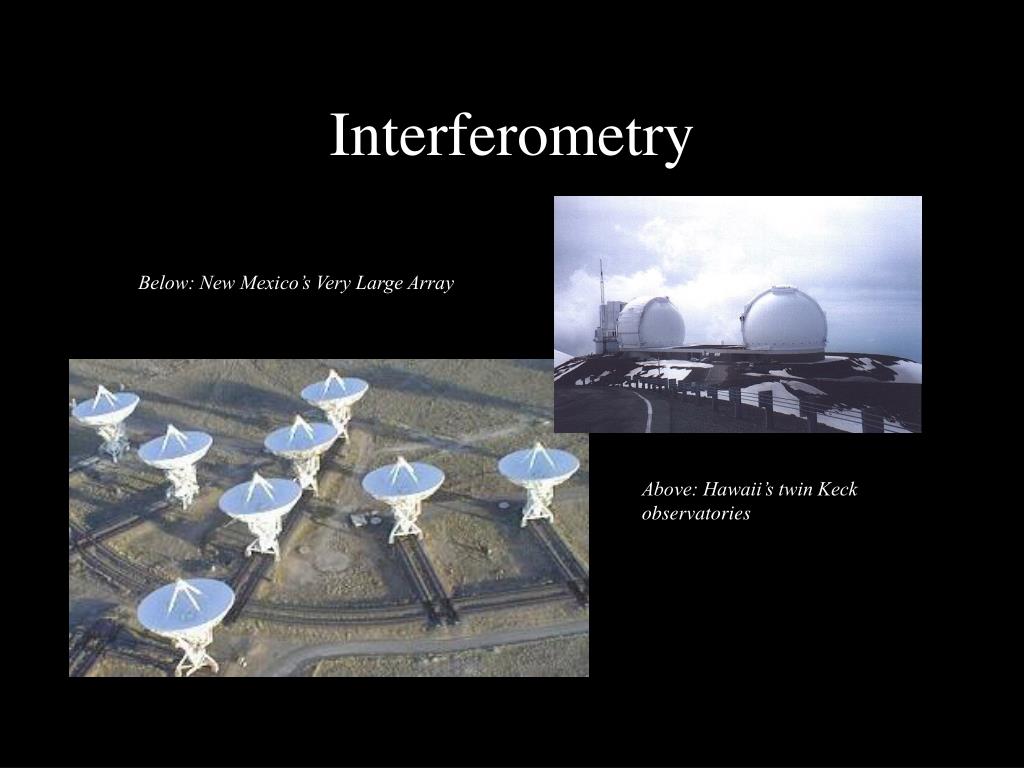 Interferometry

Below: New Mexico's Very Large Array

Above: Hawaii's twin Keck observatories